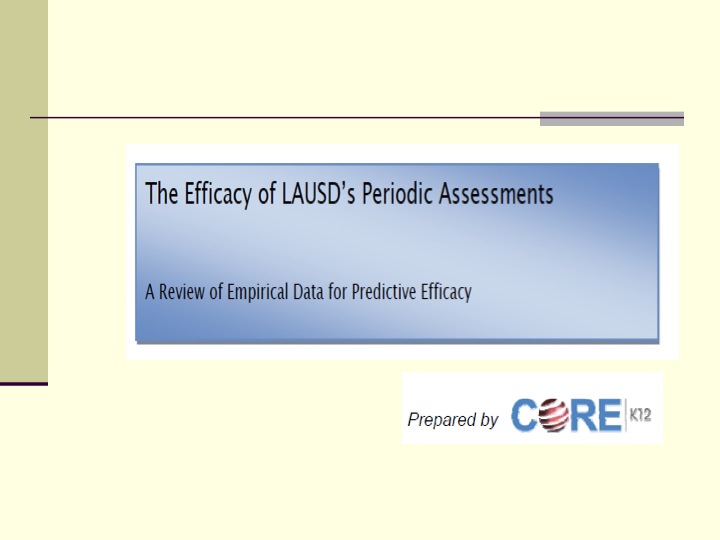 The Efficacy of LAUSD's Periodic Assessments

A Review of Empirical Data for Predictive Efficacy

Prepared by CORE K12